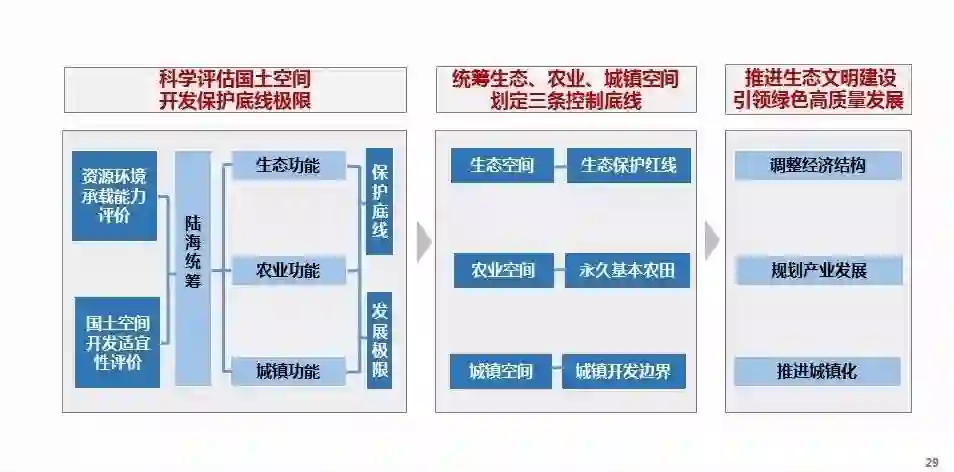 科学评估国土空间
开发保护底线极限

资源环境承载能力评价

国土空间开发适宜性评价

陆海统筹

生态功能

农业功能

城镇功能

保护底线

发展极限

统筹生态、农业、城镇空间
划定三条控制底线

生态空间

生态保护红线

农业空间

永久基本农田

城镇空间

城镇开发边界

推进生态文明建设
引领绿色高质量发展

调整经济结构

规划产业发展

推进城镇化

29